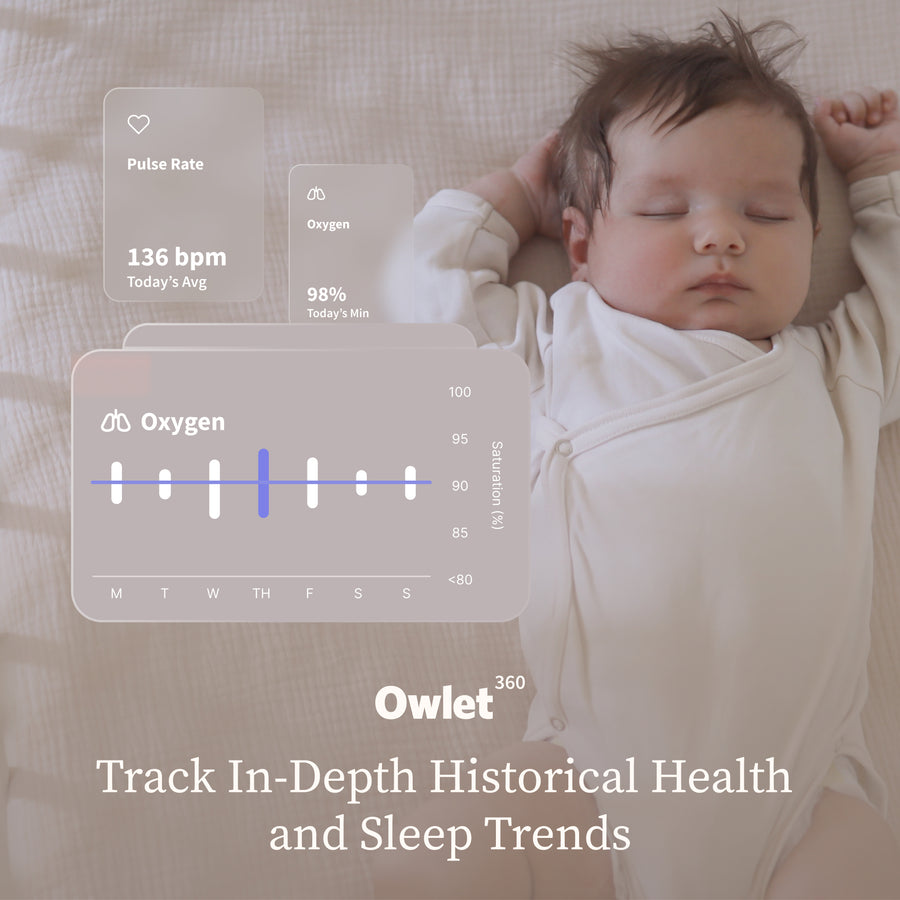 Pulse Rate

136 bpm
Today's Avg

Oxygen

98%
Today's Min

Oxygen

100
95
90
85
<80

Saturation (%)

M T W TH F S S

Owlet 360

Track In-Depth Historical Health and Sleep Trends